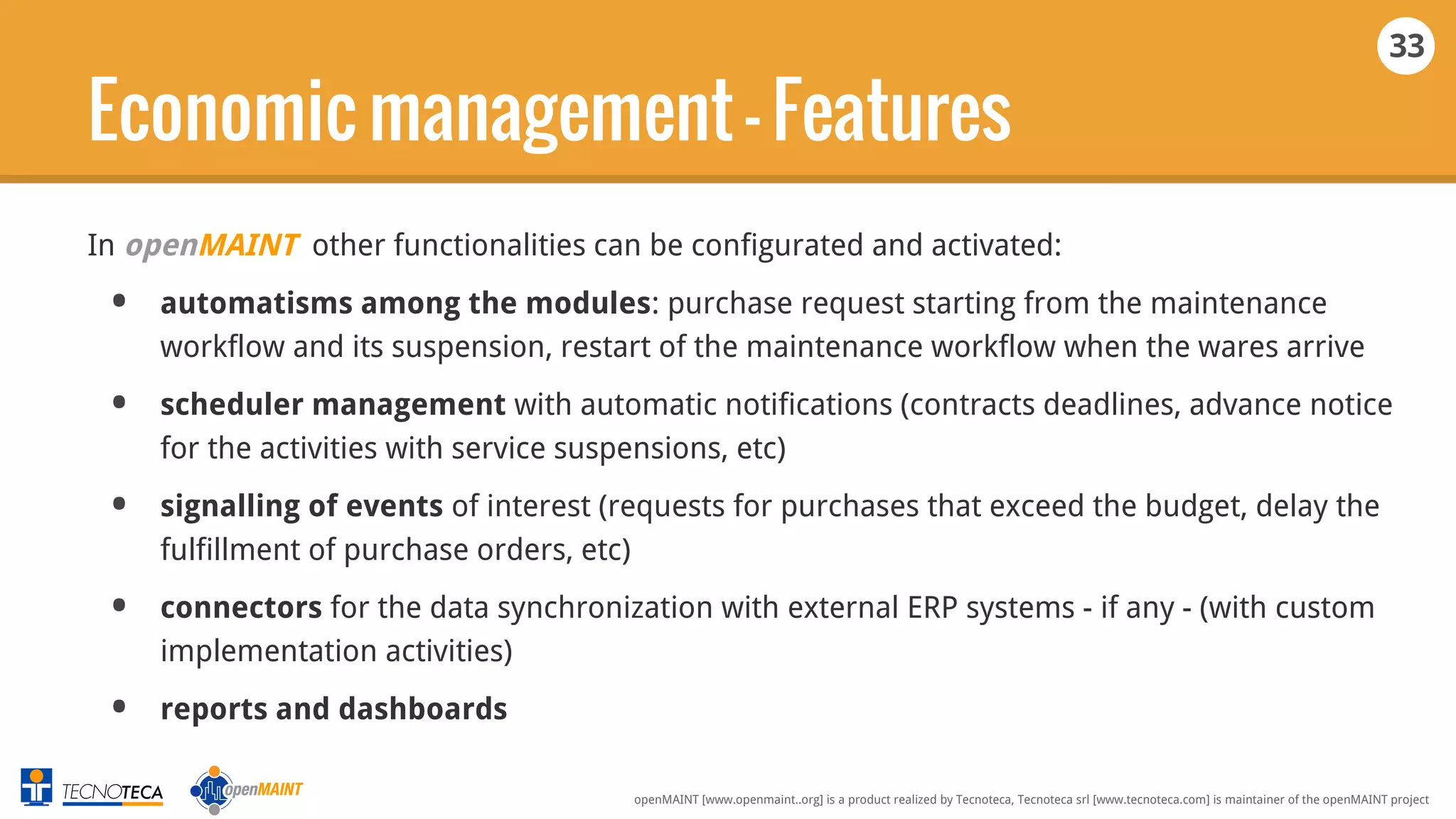 33

Economic management - Features

In openMAINT other functionalities can be configurated and activated:

• automatisms among the modules: purchase request starting from the maintenance workflow and its suspension, restart of the maintenance workflow when the wares arrive

• scheduler management with automatic notifications (contracts deadlines, advance notice for the activities with service suspensions, etc)

• signalling of events of interest (requests for purchases that exceed the budget, delay the fulfillment of purchase orders, etc)

• connectors for the data synchronization with external ERP systems - if any - (with custom implementation activities)

• reports and dashboards

TECNOTECA openMAINT

openMAINT [www.openmaint..org] is a product realized by Tecnoteca, Tecnoteca srl [www.tecnoteca.com] is maintainer of the openMAINT project